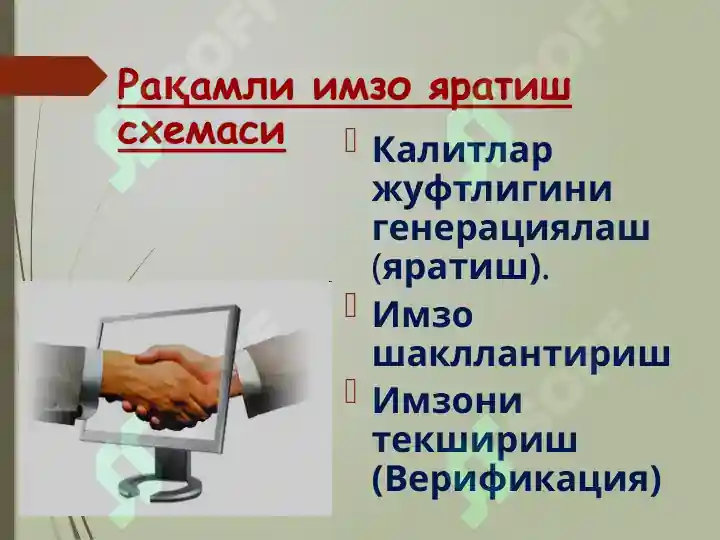 Рақамли имзо яратиш схемаси

Калитлар жуфтлигини генерациялаш (яратиш).

Имзо шакллантириш

Имзони текшириш (Верификация)